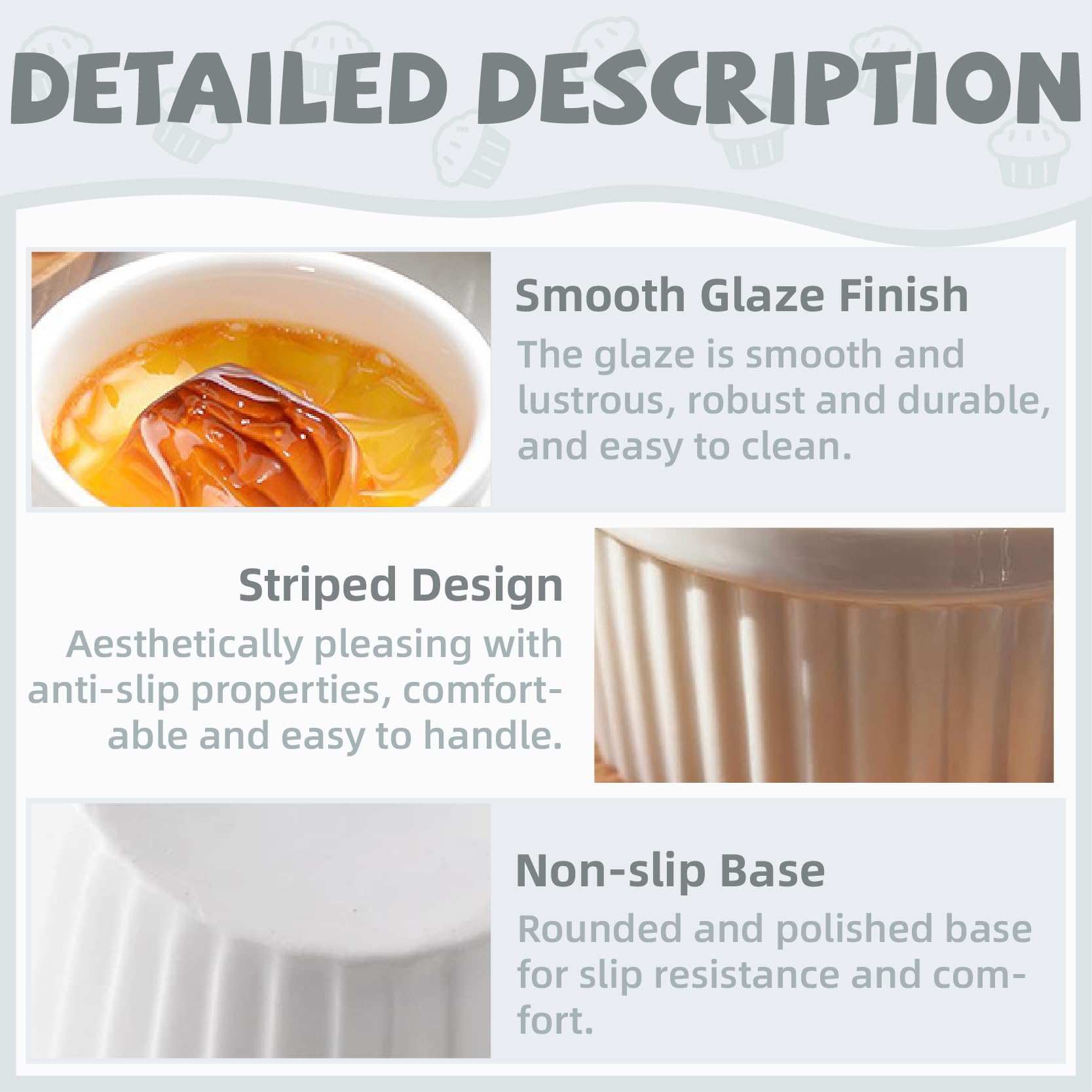 DETAILED DESCRIPTION

Smooth Glaze Finish

The glaze is smooth and lustrous, robust and durable, and easy to clean.

Striped Design

Aesthetically pleasing with anti-slip properties, comfortable and easy to handle.

Non-slip Base

Rounded and polished base for slip resistance and comfort.